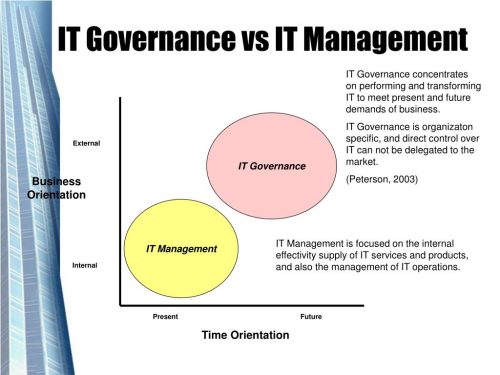 IT Governance vs IT Management

IT Governance concentrates on performing and transforming IT to meet present and future demands of business.

IT Governance is organizaton specific, and direct control over IT can not be delegated to the market.

(Peterson, 2003)

External

Business Orientation

Internal

IT Governance

IT Management

IT Management is focused on the internal effectivity supply of IT services and products, and also the management of IT operations.

Present

Future

Time Orientation